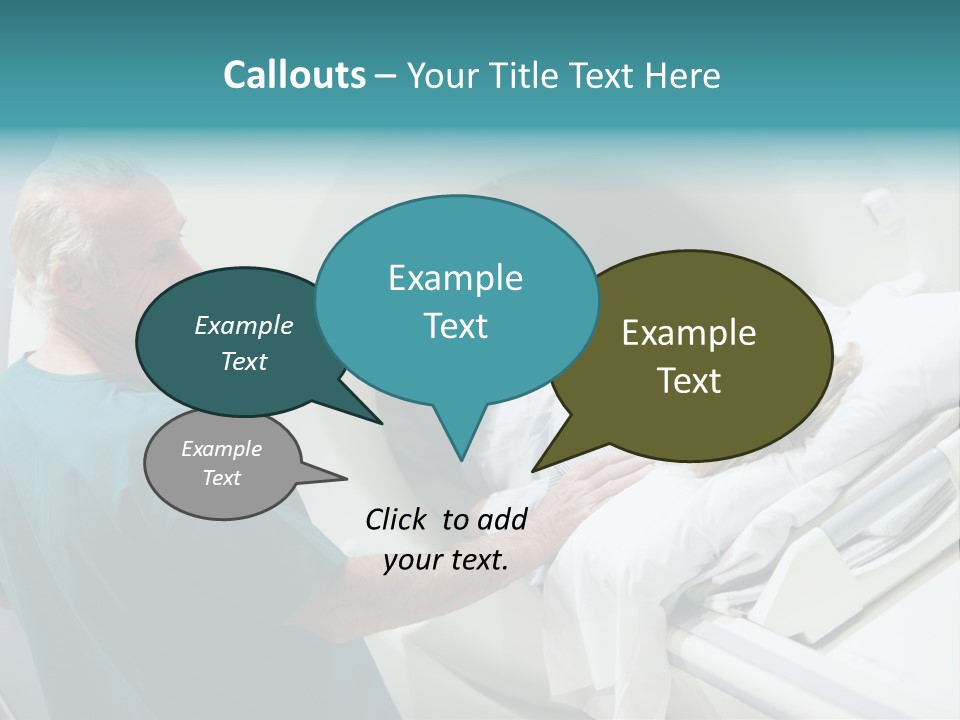 Callouts – Your Title Text Here

Example Text

Example Text

Example Text

Example Text

Click to add your text.